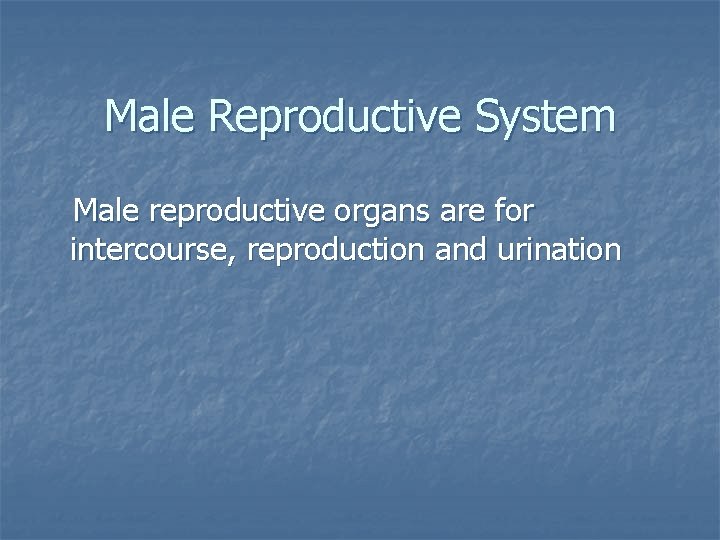 Male Reproductive System

Male reproductive organs are for intercourse, reproduction and urination